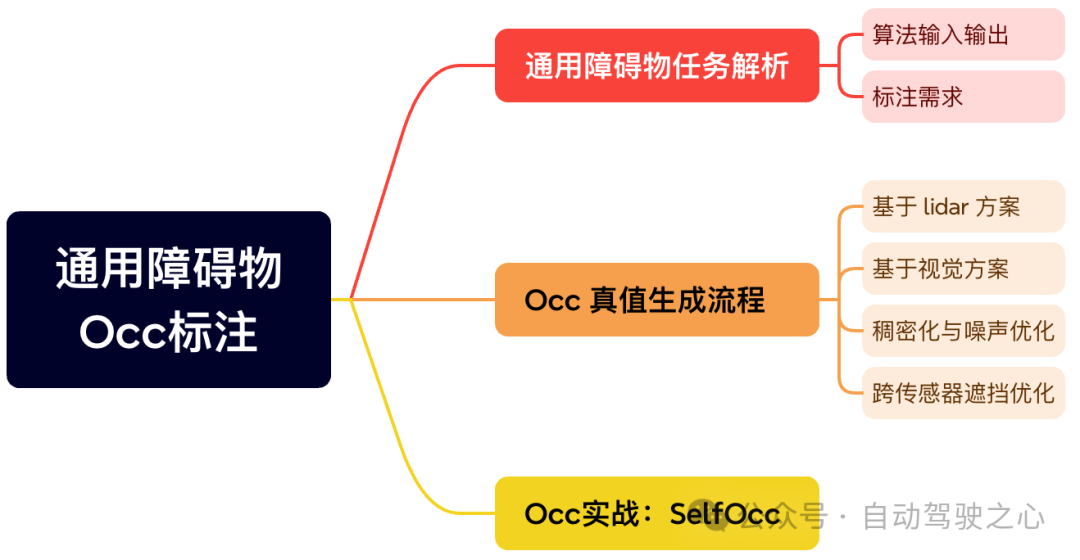 通用障碍物
Occ标注

通用障碍物任务解析

算法输入输出

标注需求

Occ 真值生成流程

基于 lidar 方案

基于视觉方案

稠密化与噪声优化

跨传感器遮挡优化

Occ实战：SelfOcc

公众号 · 自动驾驶之心